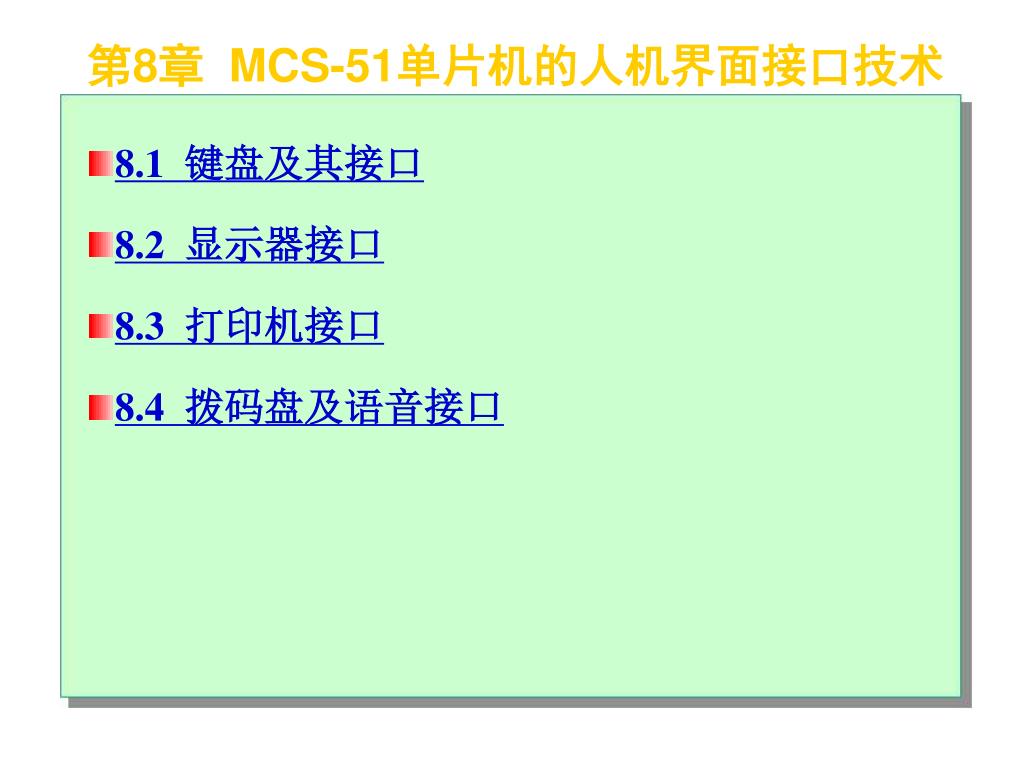 第8章 MCS-51单片机的人机界面接口技术

8.1 键盘及其接口

8.2 显示器接口

8.3 打印机接口

8.4 拨码盘及语音接口